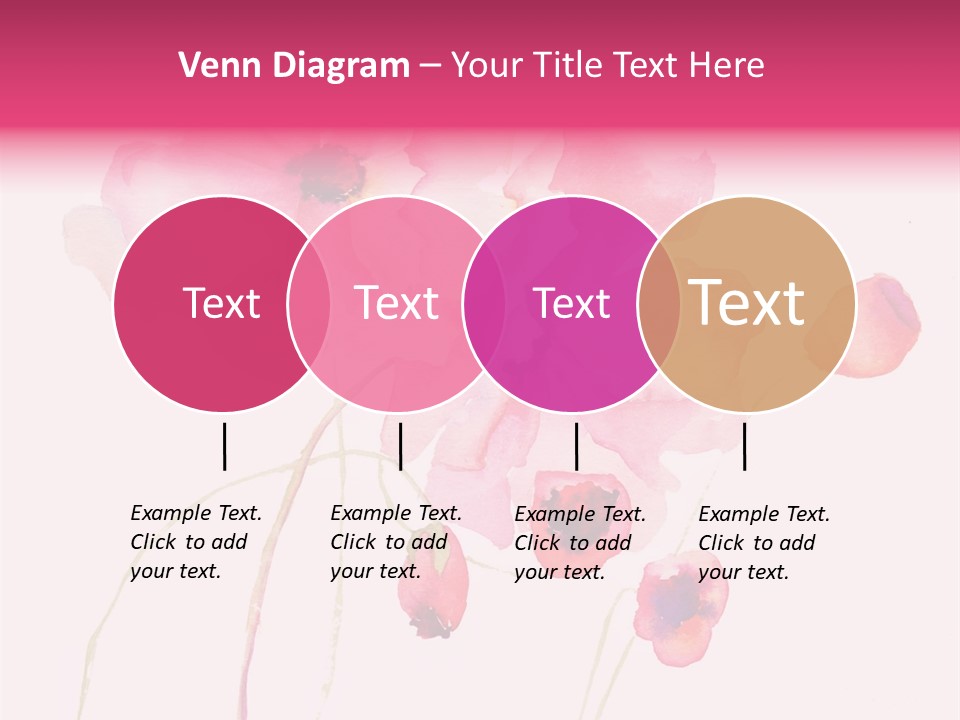 Venn Diagram – Your Title Text Here

Text

Text

Text

Text

Example Text. Click to add your text.

Example Text. Click to add your text.

Example Text. Click to add your text.

Example Text. Click to add your text.